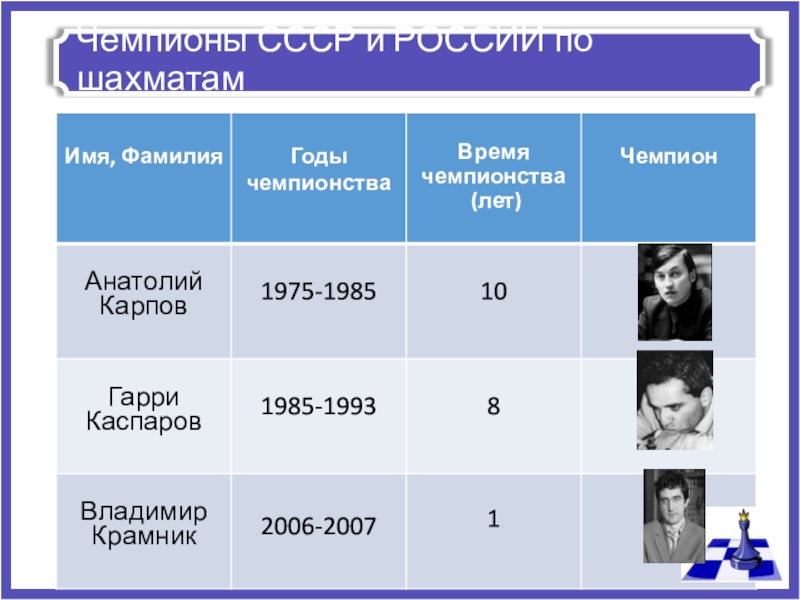 Чемпионы СССР и РОССИИ по шахматам

| Имя, Фамилия | Годы чемпионства | Время чемпионства (лет) | Чемпион |
|---|---|---|---|
| Анатолий Карпов | 1975-1985 | 10 | |
| Гарри Каспаров | 1985-1993 | 8 | |
| Владимир Крамник | 2006-2007 | 1 | |